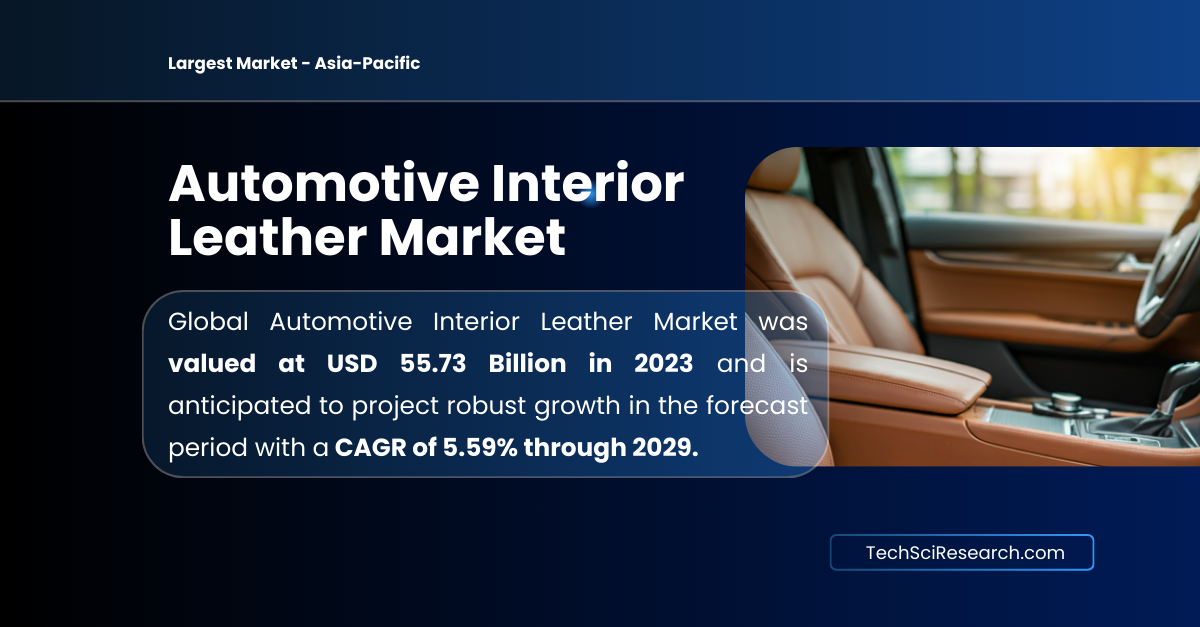 Largest Market - Asia-Pacific

Automotive Interior Leather Market

Global Automotive Interior Leather Market was valued at USD 55.73 Billion in 2023 and is anticipated to project robust growth in the forecast period with a CAGR of 5.59% through 2029.

TechSciResearch.com